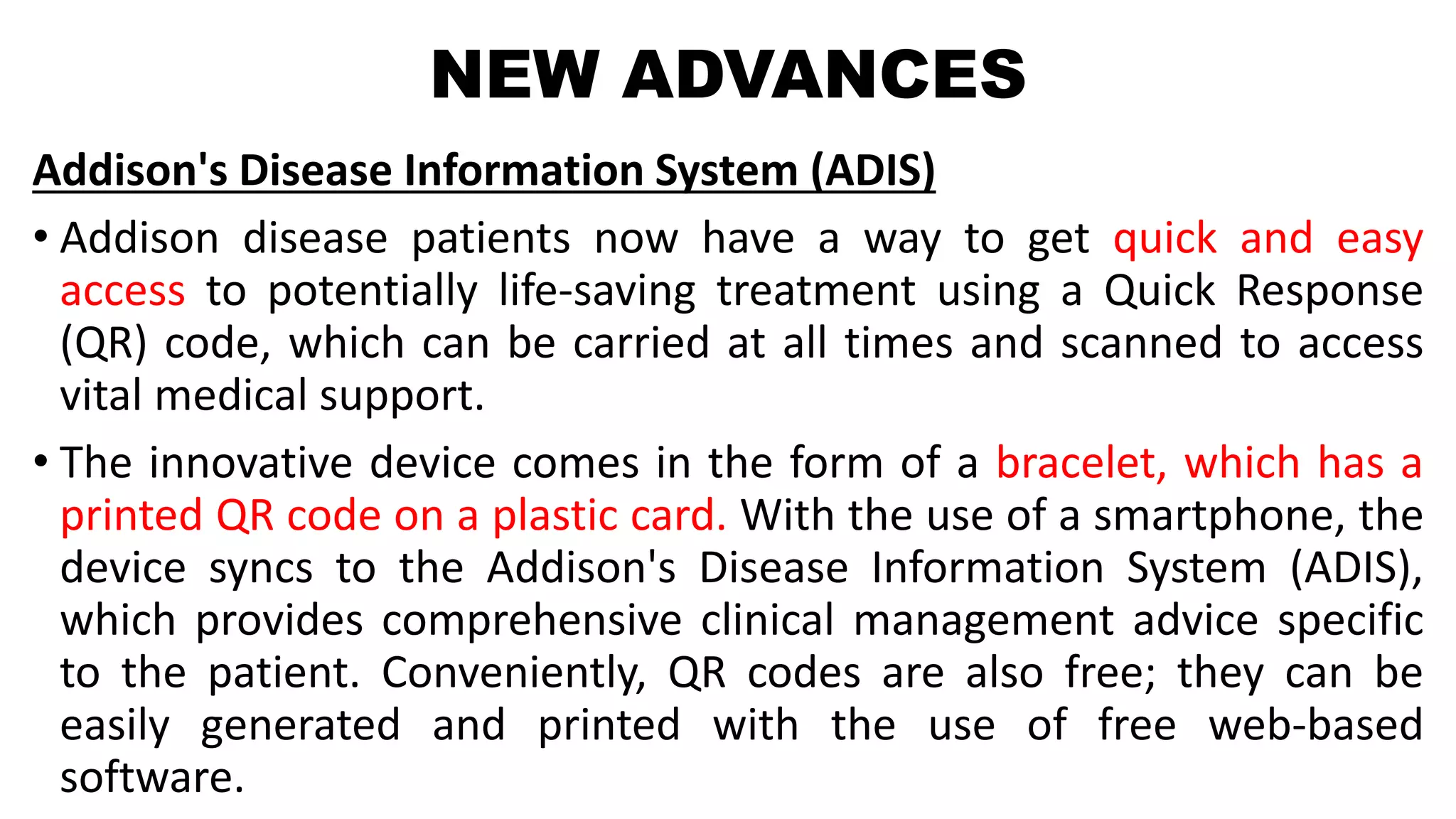 NEW ADVANCES

Addison's Disease Information System (ADIS)

• Addison disease patients now have a way to get quick and easy access to potentially life-saving treatment using a Quick Response (QR) code, which can be carried at all times and scanned to access vital medical support.

• The innovative device comes in the form of a bracelet, which has a printed QR code on a plastic card. With the use of a smartphone, the device syncs to the Addison's Disease Information System (ADIS), which provides comprehensive clinical management advice specific to the patient. Conveniently, QR codes are also free; they can be easily generated and printed with the use of free web-based software.